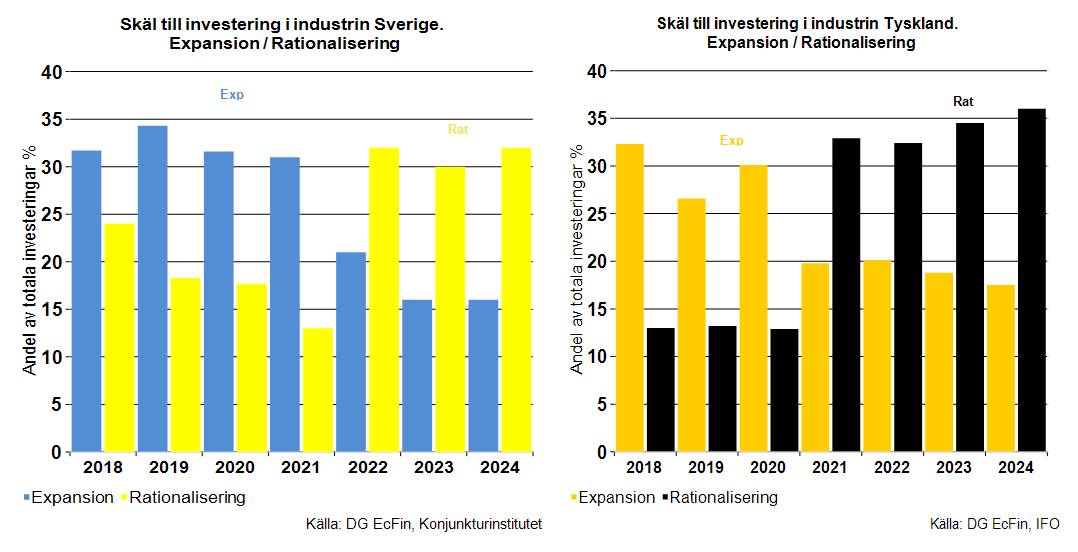 Skäl till investering i industrin Sverige.
Expansion / Rationalisering

Exp
Rat

Andel av totala investeringar %

40
35
30
25
20
15
10
5
0

2018 2019 2020 2021 2022 2023 2024

Expansion Rationalisering

Källa: DG EcFin, Konjunkturinstitutet

Skäl till investering i industrin Tyskland.
Expansion / Rationalisering

Rat
Exp

Andel av totala investeringar %

40
35
30
25
20
15
10
5
0

2018 2019 2020 2021 2022 2023 2024

Expansion Rationalisering

Källa: DG EcFin, IFO